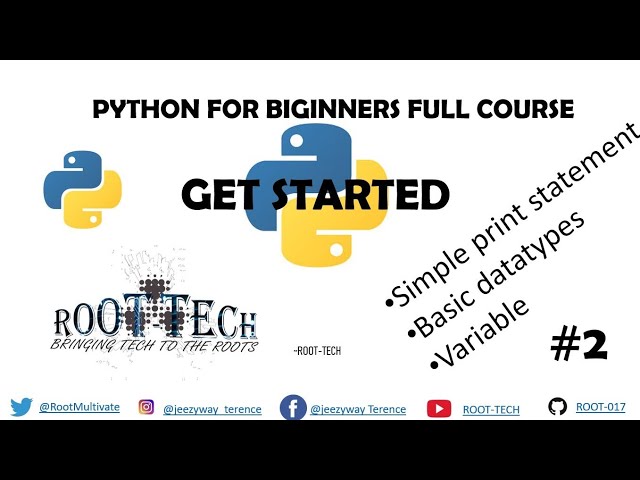 PYTHON FOR BIGINNERS FULL COURSE

GET STARTED

•Simple print statement
•Basic datatypes
•Variable

ROOT-TECH
BRINGING TECH TO THE ROOTS

~ROOT-TECH

#2

@RootMultivate @jeezyway_terence @jeezyway Terence ROOT-TECH ROOT-017